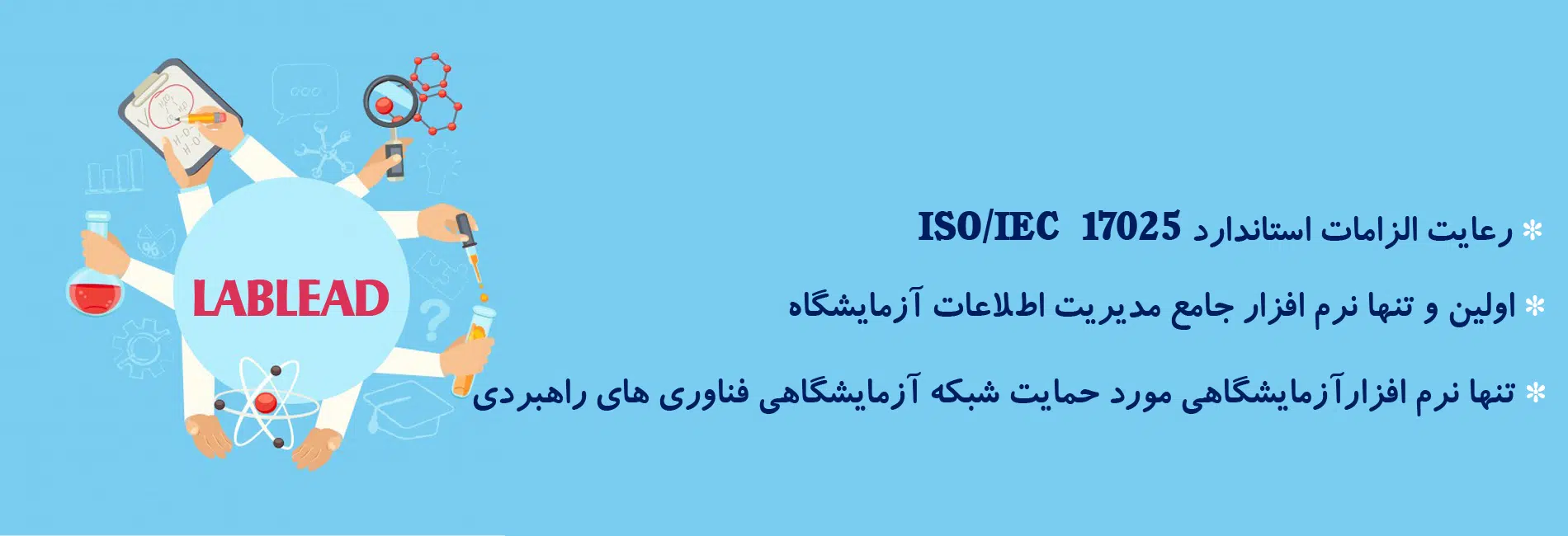 LABLEAD

* رعایت الزامات استاندارد ISO/IEC 17025

* اولین و تنها نرم افزار جامع مدیریت اطلاعات آزمایشگاه

* تنها نرم افزارآزمایشگاهی مورد حمایت شبکه آزمایشگاهی فناوری های راهبردی